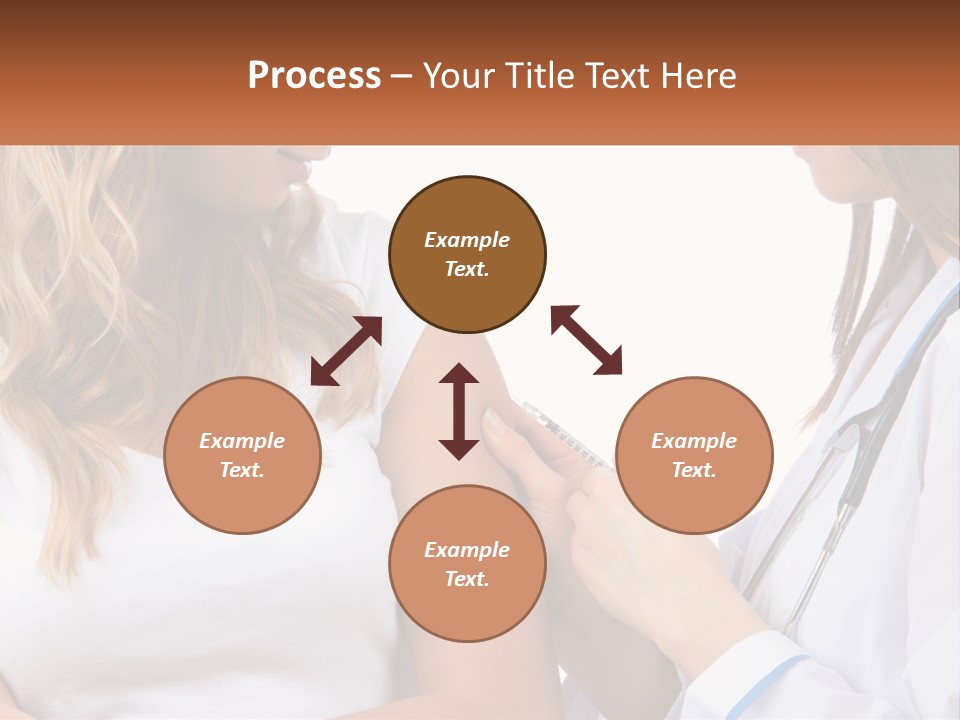 Process – Your Title Text Here

Example Text.

Example Text.

Example Text.

Example Text.